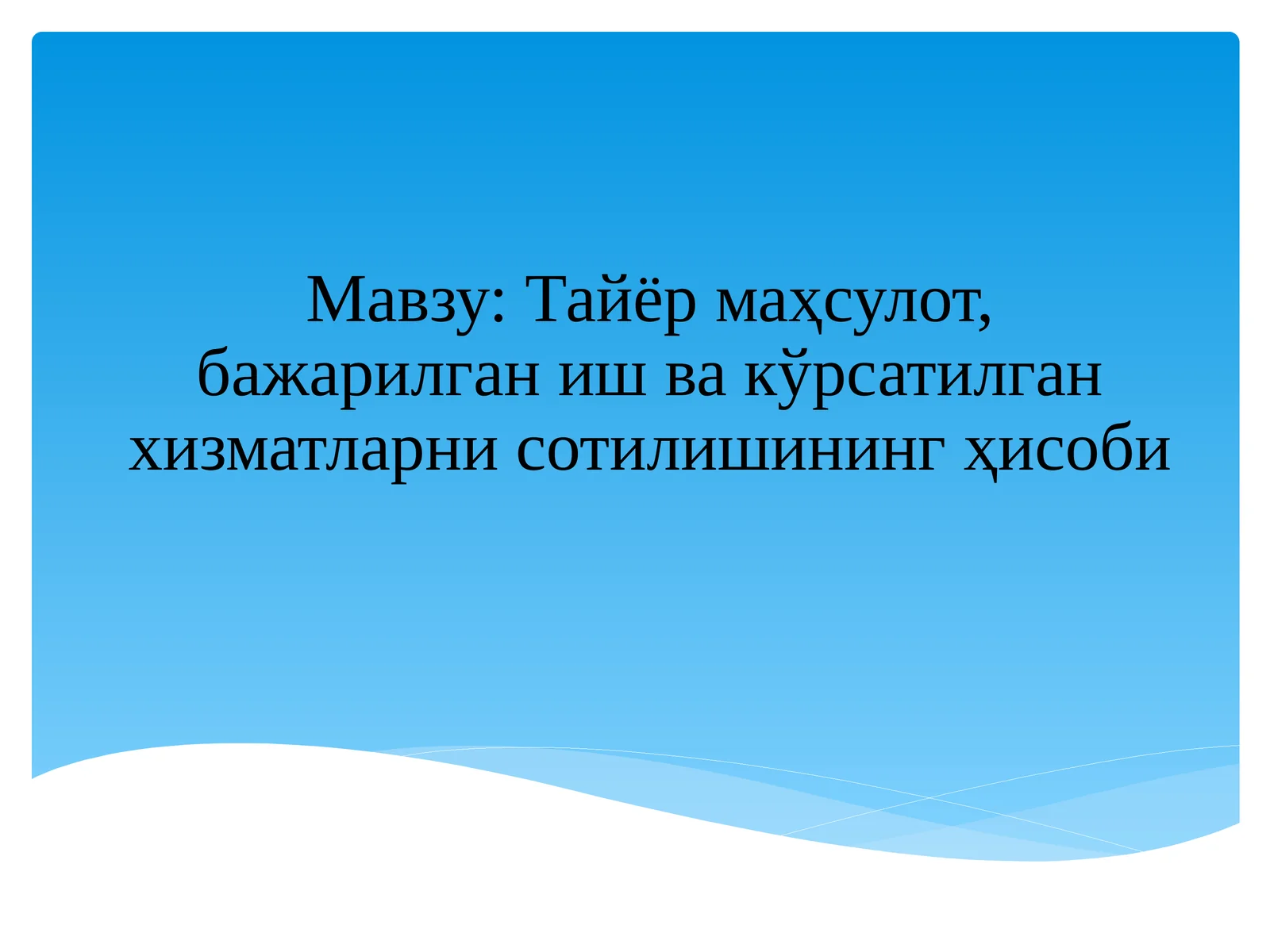 Мавзу: Тайёр маҳсулот, бажарилган иш ва кўрсатилган хизматларни сотилишининг ҳисоби